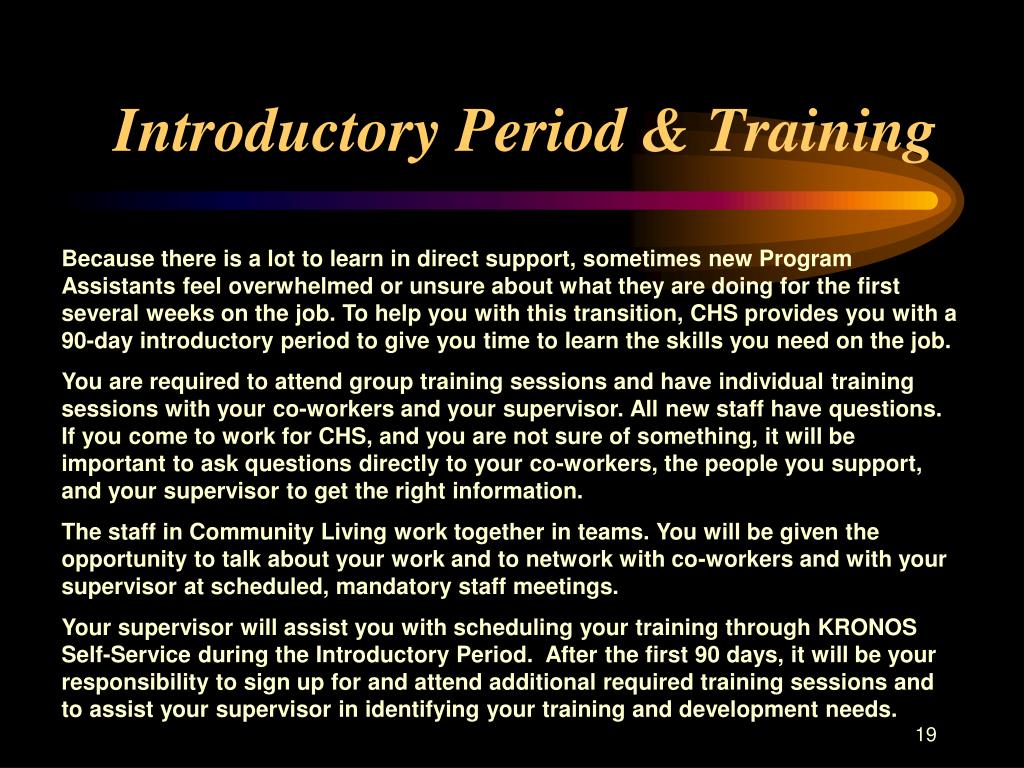 Introductory Period & Training

Because there is a lot to learn in direct support, sometimes new Program Assistants feel overwhelmed or unsure about what they are doing for the first several weeks on the job. To help you with this transition, CHS provides you with a 90-day introductory period to give you time to learn the skills you need on the job.

You are required to attend group training sessions and have individual training sessions with your co-workers and your supervisor. All new staff have questions. If you come to work for CHS, and you are not sure of something, it will be important to ask questions directly to your co-workers, the people you support, and your supervisor to get the right information.

The staff in Community Living work together in teams. You will be given the opportunity to talk about your work and to network with co-workers and with your supervisor at scheduled, mandatory staff meetings.

Your supervisor will assist you with scheduling your training through KRONOS Self-Service during the Introductory Period. After the first 90 days, it will be your responsibility to sign up for and attend additional required training sessions and to assist your supervisor in identifying your training and development needs.

19